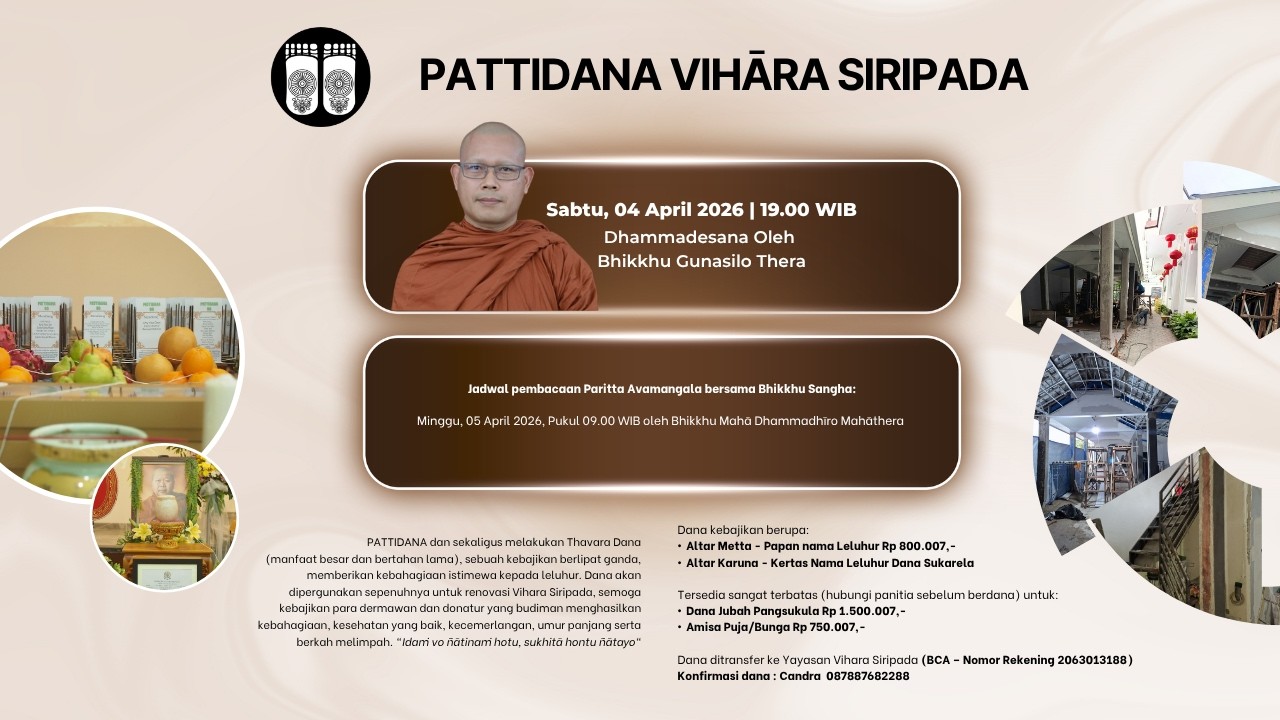 PATTIDANA VIHĀRA SIRIPADA

Sabtu, 04 April 2026 | 19.00 WIB
Dhammadesana Oleh
Bhikkhu Gunasilo Thera

Jadwal pembacaan Paritta Avamangala bersama Bhikkhu Sangha:

Minggu, 05 April 2026, Pukul 09.00 WIB oleh Bhikkhu Mahā Dhammadhīro Mahāthera

PATTIDANA dan sekaligus melakukan Thavara Dana (manfaat besar dan bertahan lama), sebuah kebajikan berlipat ganda, memberikan kebahagiaan istimewa kepada leluhur. Dana akan dipergunakan sepenuhnya untuk renovasi Vihara Siripada, semoga kebajikan para dermawan dan donatur yang budiman menghasilkan kebahagiaan, kesehatan yang baik, kecemerlangan, umur panjang serta berkah melimpah. "Idaṁ vo ñātinaṁ hotu, sukhitā hontu ñātayo"

Dana kebajikan berupa:
• Altar Metta - Papan nama Leluhur Rp 800.007,-
• Altar Karuna - Kertas Nama Leluhur Dana Sukarela

Tersedia sangat terbatas (hubungi panitia sebelum berdana) untuk:
• Dana Jubah Pangsukula Rp 1.500.007,-
• Amisa Puja/Bunga Rp 750.007,-

Dana ditransfer ke Yayasan Vihara Siripada (BCA - Nomor Rekening 2063013188)
Konfirmasi dana : Candra 087887682288